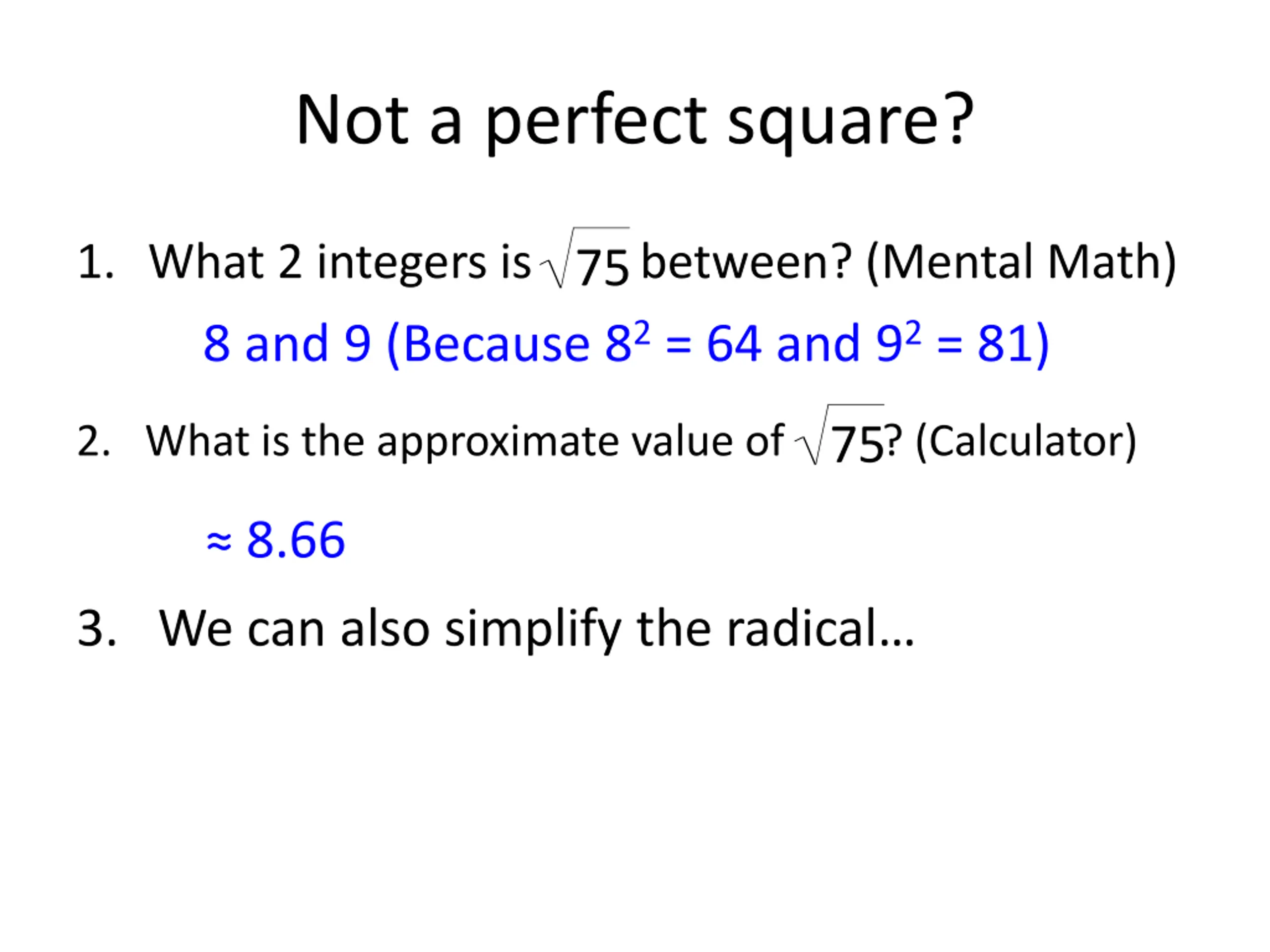 Not a perfect square?

1. What 2 integers is $\sqrt{75}$ between? (Mental Math)

8 and 9 (Because $8^2 = 64$ and $9^2 = 81$)

2. What is the approximate value of $\sqrt{75}$? (Calculator)

$\approx 8.66$

3. We can also simplify the radical…